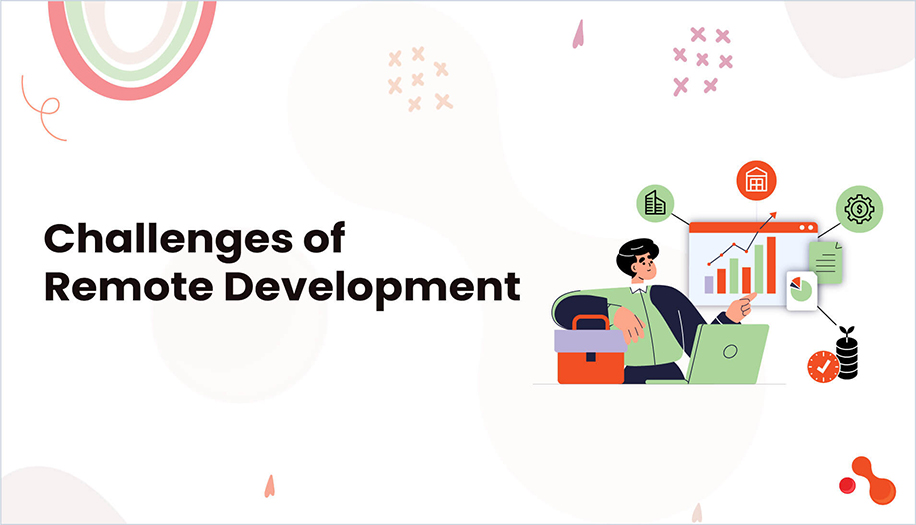 Challenges of
Remote Development